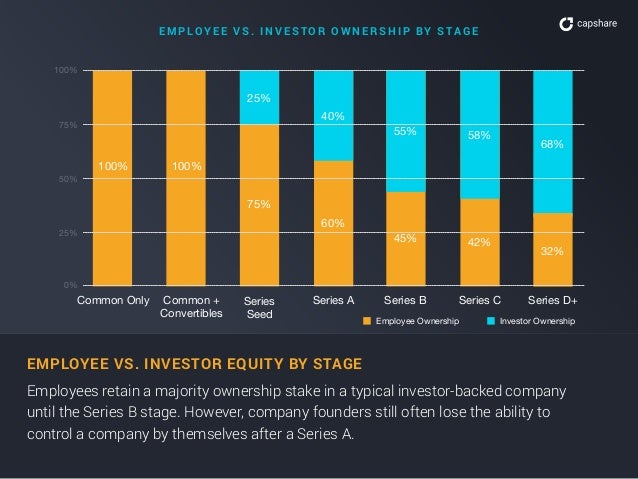 EMPLOYEE VS. INVESTOR OWNERSHIP BY STAGE

capshare

100%
75%
50%
25%
0%

100%
100%
25%
75%
40%
60%
55%
45%
58%
42%
68%
32%

Common Only
Common + Convertibles
Series Seed
Series A
Series B
Series C
Series D+

Employee Ownership
Investor Ownership

EMPLOYEE VS. INVESTOR EQUITY BY STAGE

Employees retain a majority ownership stake in a typical investor-backed company until the Series B stage. However, company founders still often lose the ability to control a company by themselves after a Series A.